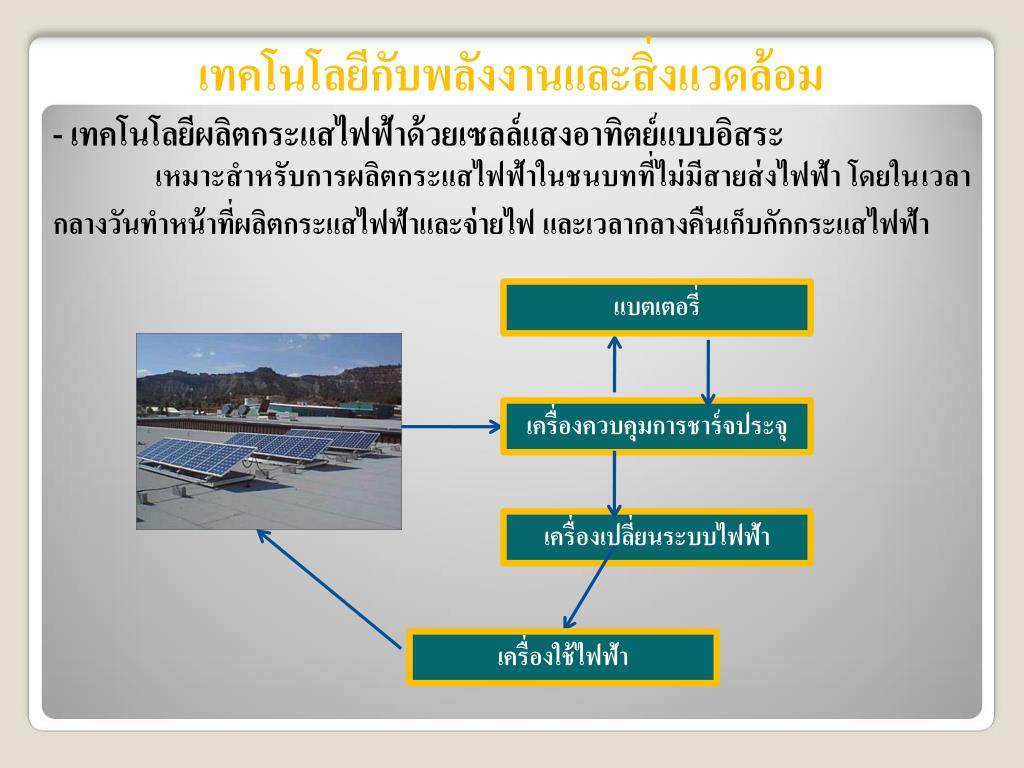 เทคโนโลยีกับพลังงานและสิ่งแวดล้อม

- เทคโนโลยีผลิตกระแสไฟฟ้าด้วยเซลล์แสงอาทิตย์แบบอิสระ

เหมาะสำหรับการผลิตกระแสไฟฟ้าในชนบทที่ไม่มีสายส่งไฟฟ้า โดยในเวลากลางวันทำหน้าที่ผลิตกระแสไฟฟ้าและจ่ายไฟ และเวลากลางคืนเก็บกักกระแสไฟฟ้า

แบตเตอรี่

เครื่องควบคุมการชาร์จประจุ

เครื่องเปลี่ยนระบบไฟฟ้า

เครื่องใช้ไฟฟ้า